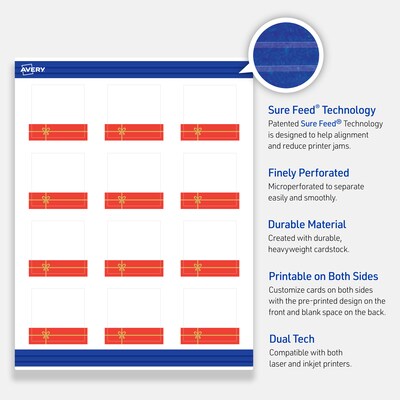 AVERY

Sure Feed® Technology
Patented Sure Feed® Technology is designed to help alignment and reduce printer jams.

Finely Perforated
Microperforated to separate easily and smoothly.

Durable Material
Created with durable, heavyweight cardstock.

Printable on Both Sides
Customize cards on both sides with the pre-printed design on the front and blank space on the back.

Dual Tech
Compatible with both laser and inkjet printers.